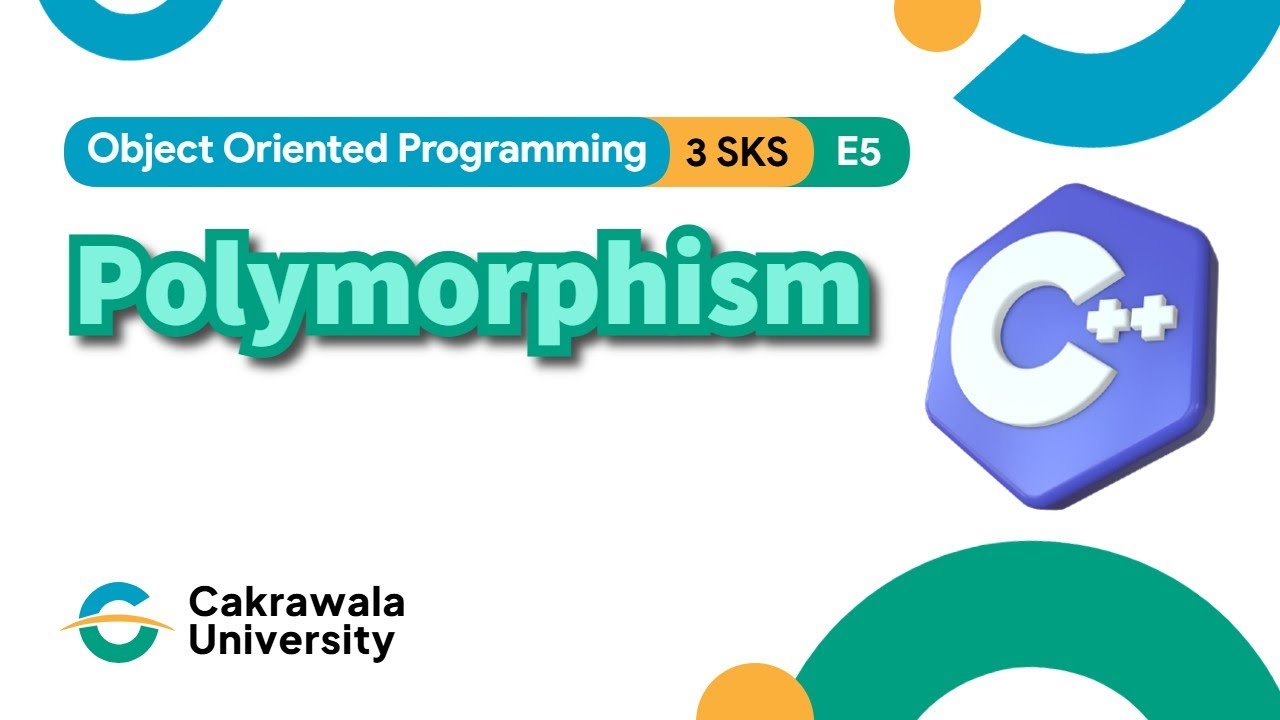 Object Oriented Programming 3 SKS E5

Polymorphism

C++

Cakrawala University